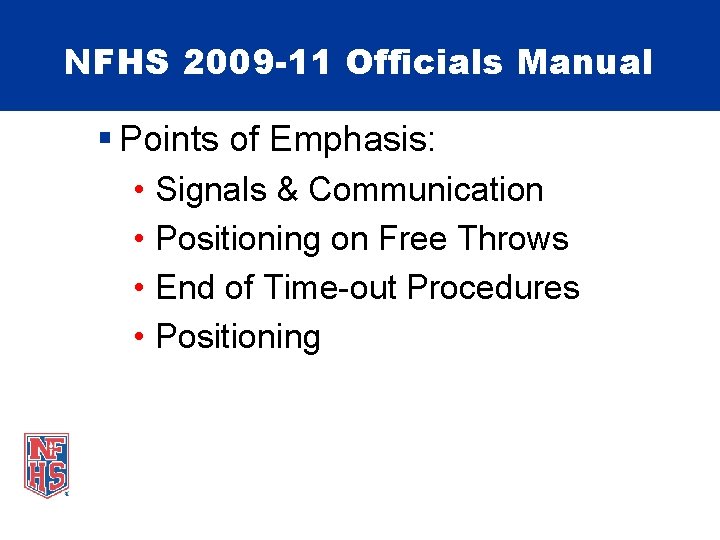 NFHS 2009-11 Officials Manual

▪ Points of Emphasis:
• Signals & Communication
• Positioning on Free Throws
• End of Time-out Procedures
• Positioning

NFHS